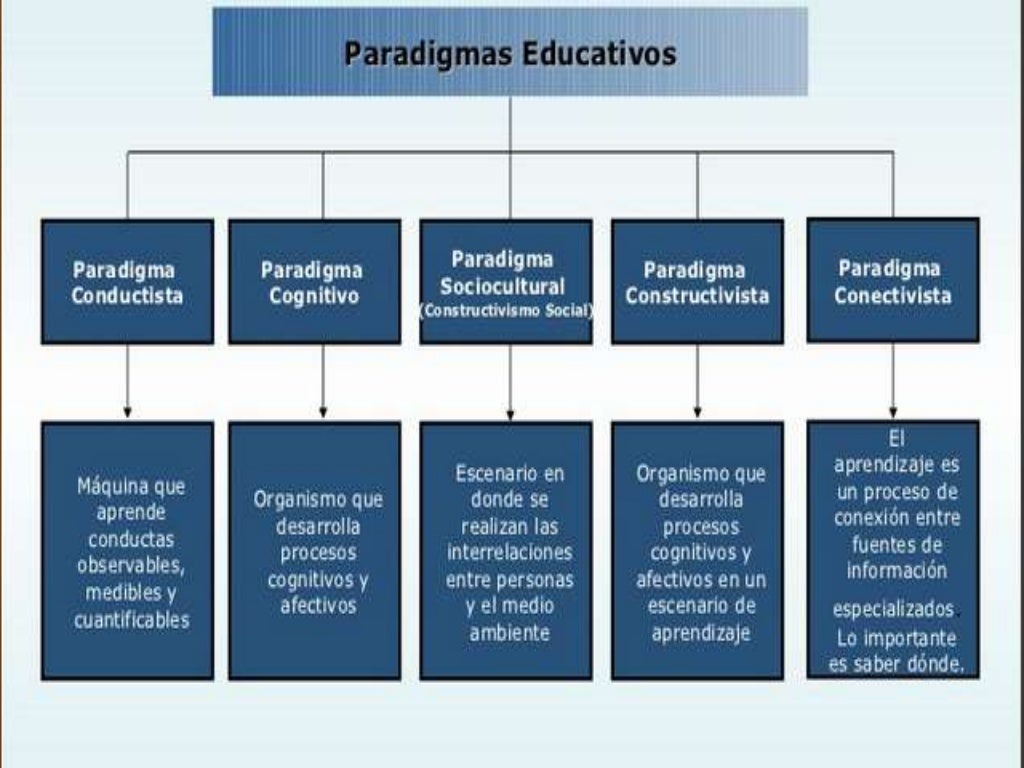 Paradigmas Educativos

Paradigma Conductista

Paradigma Cognitivo

Paradigma Sociocultural (Constructivismo Social)

Paradigma Constructivista

Paradigma Conectivista

Máquina que aprende conductas observables, medibles y cuantificables

Organismo que desarrolla procesos cognitivos y afectivos

Escenario en donde se realizan las interrelaciones entre personas y el medio ambiente

Organismo que desarrolla procesos cognitivos y afectivos en un escenario de aprendizaje

El aprendizaje es un proceso de conexión entre fuentes de información especializados. Lo importante es saber dónde.